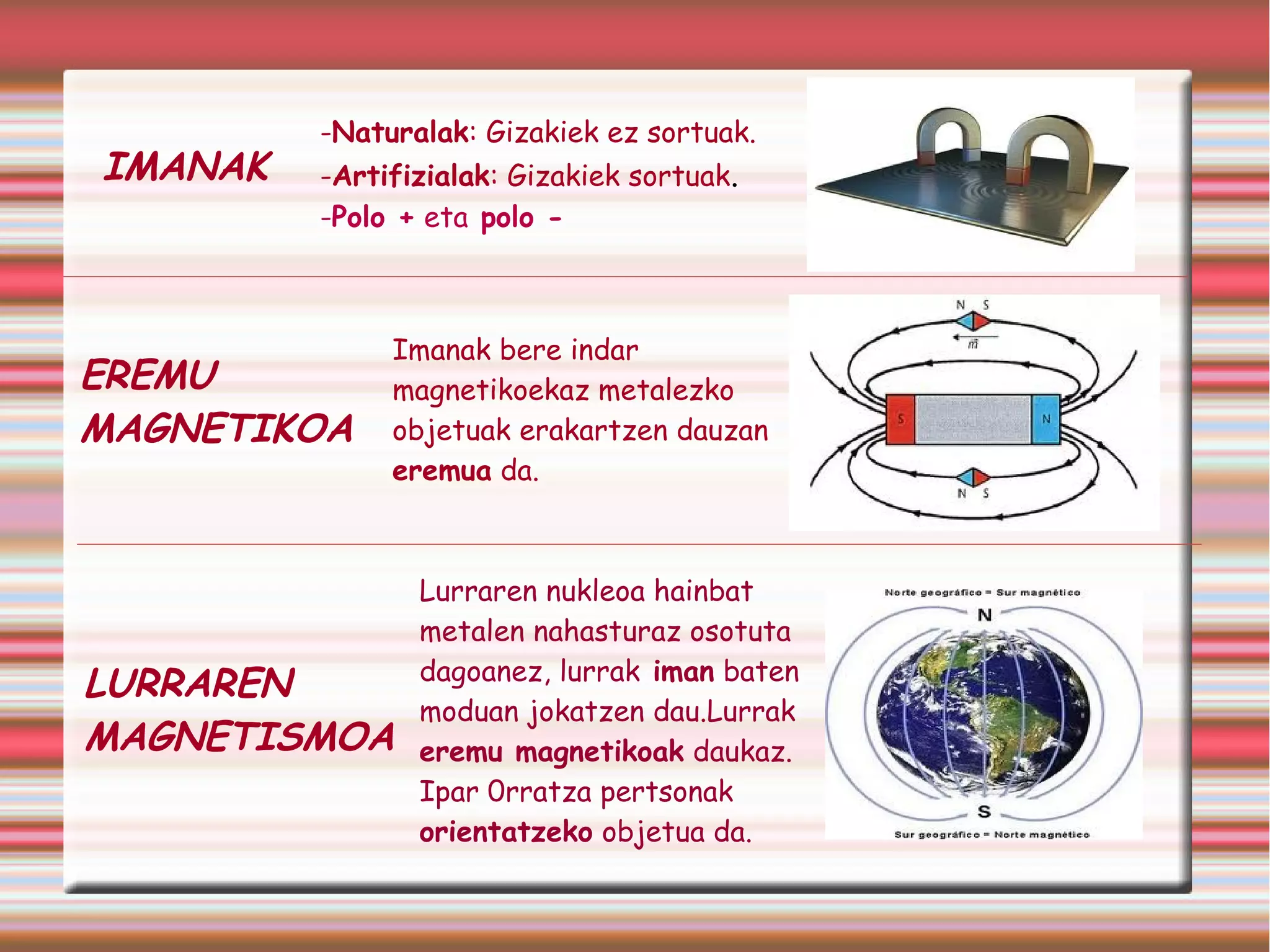 IMANAK

-Naturalak: Gizakiek ez sortuak.
-Artifizialak: Gizakiek sortuak.
-Polo + eta polo -

EREMU MAGNETIKOA

Imanak bere indar magnetikoekaz metalezko objetuak erakartzen dauzan eremua da.

N S
$\vec{m}$
S
N
N S

LURRAREN MAGNETISMOA

Lurraren nukleoa hainbat metalen nahasturaz osotuta dagoanez, lurrak iman baten moduan jokatzen dau.Lurrak eremu magnetikoak daukaz. Ipar Orratza pertsonak orientatzeko objetua da.

Norte geográfico = Sur magnético
N
S
Sur geográfico = Norte magnético